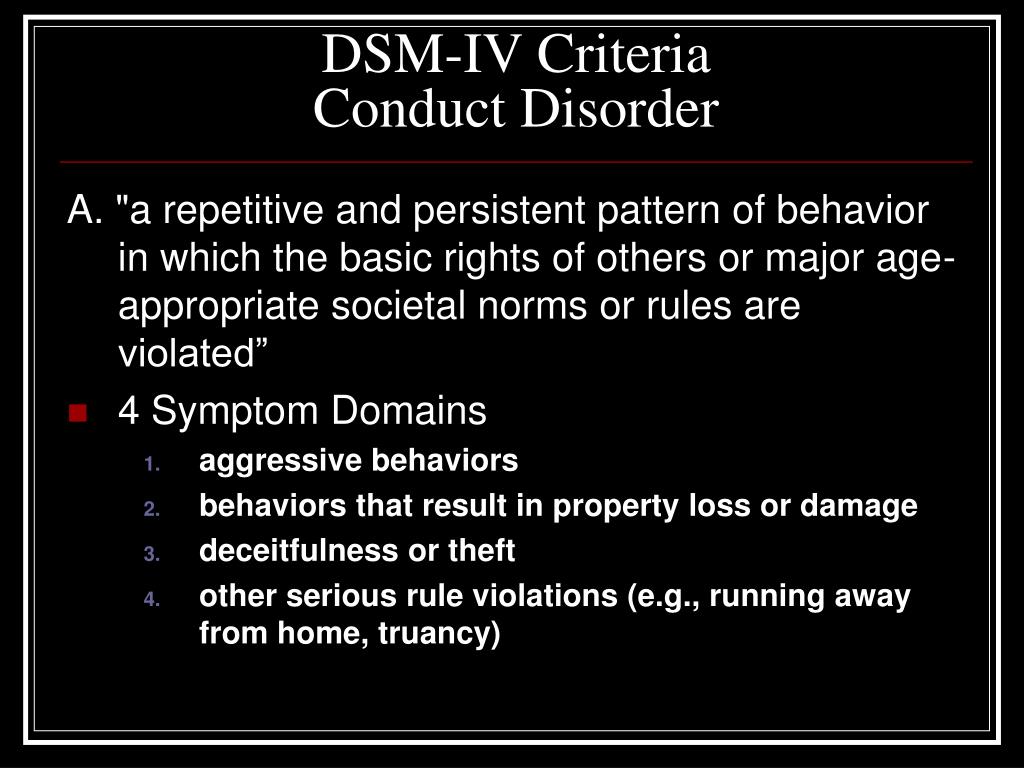 DSM-IV Criteria
Conduct Disorder

A. "a repetitive and persistent pattern of behavior in which the basic rights of others or major age-appropriate societal norms or rules are violated”

4 Symptom Domains

1. aggressive behaviors
2. behaviors that result in property loss or damage
3. deceitfulness or theft
4. other serious rule violations (e.g., running away from home, truancy)